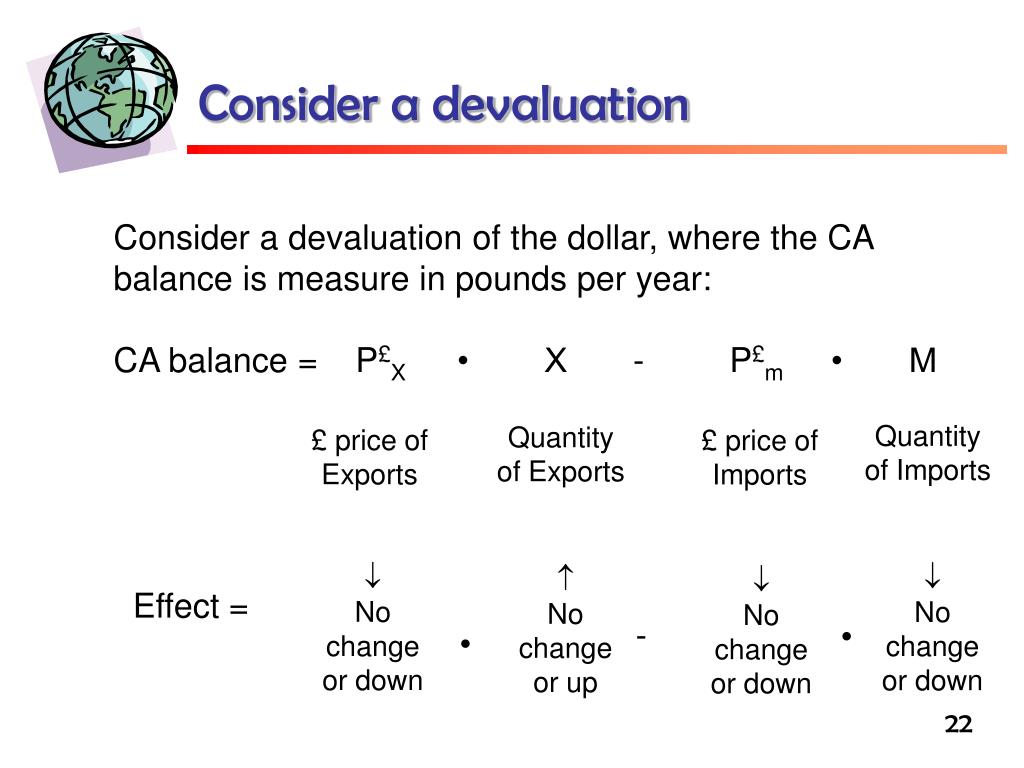 Consider a devaluation

Consider a devaluation of the dollar, where the CA balance is measure in pounds per year:

CA balance = $P^{£}_{X}$ • X - $P^{£}_{m}$ • M

£ price of Exports

Quantity of Exports

£ price of Imports

Quantity of Imports

Effect =

↓ No change or down

•

↑ No change or up

-

↓ No change or down

•

↓ No change or down

22